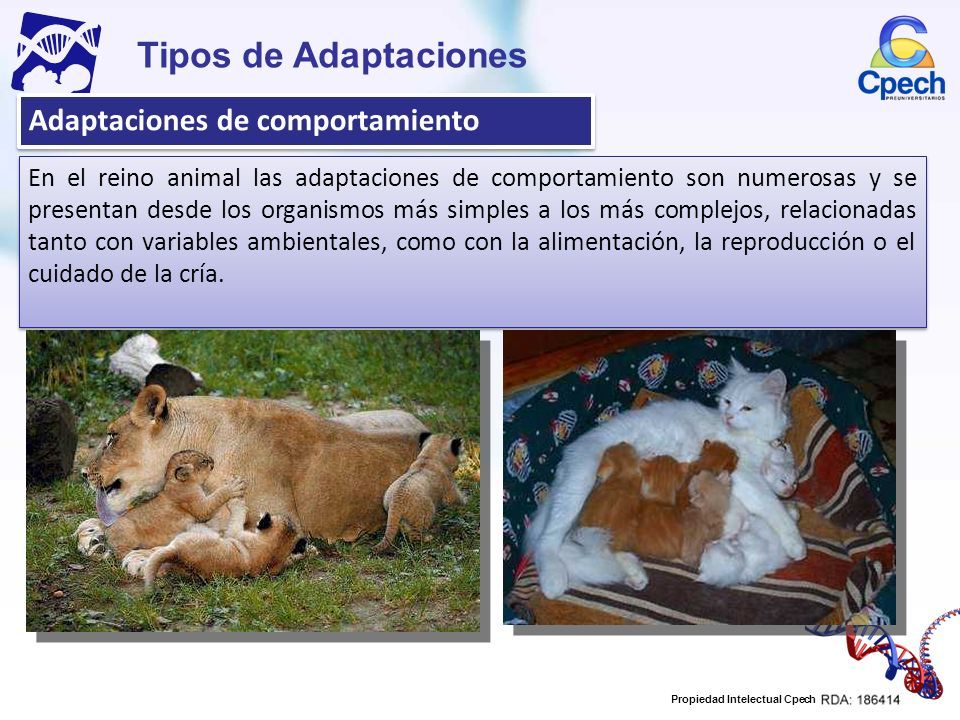 Tipos de Adaptaciones

Cpech
PREUNIVERSITARIOS

Adaptaciones de comportamiento

En el reino animal las adaptaciones de comportamiento son numerosas y se presentan desde los organismos más simples a los más complejos, relacionadas tanto con variables ambientales, como con la alimentación, la reproducción o el cuidado de la cría.

Propiedad Intelectual Cpech RDA: 186414